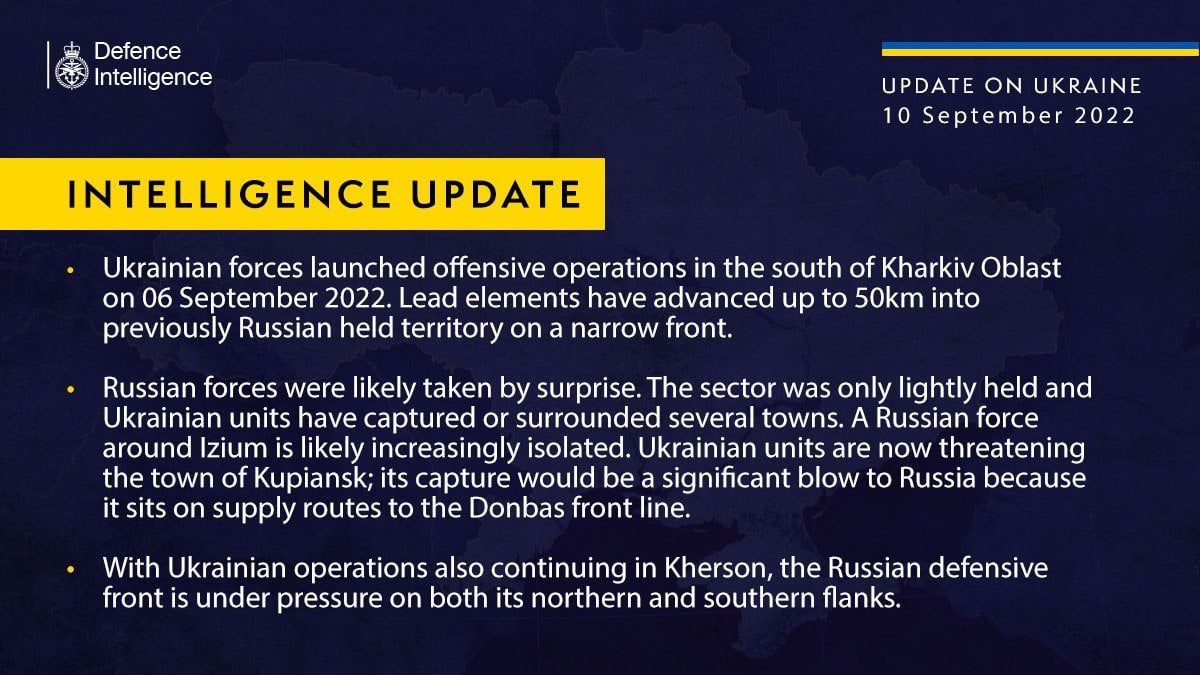 Defence Intelligence

UPDATE ON UKRAINE
10 September 2022

INTELLIGENCE UPDATE

• Ukrainian forces launched offensive operations in the south of Kharkiv Oblast on 06 September 2022. Lead elements have advanced up to 50km into previously Russian held territory on a narrow front.

• Russian forces were likely taken by surprise. The sector was only lightly held and Ukrainian units have captured or surrounded several towns. A Russian force around Izium is likely increasingly isolated. Ukrainian units are now threatening the town of Kupiansk; its capture would be a significant blow to Russia because it sits on supply routes to the Donbas front line.

• With Ukrainian operations also continuing in Kherson, the Russian defensive front is under pressure on both its northern and southern flanks.